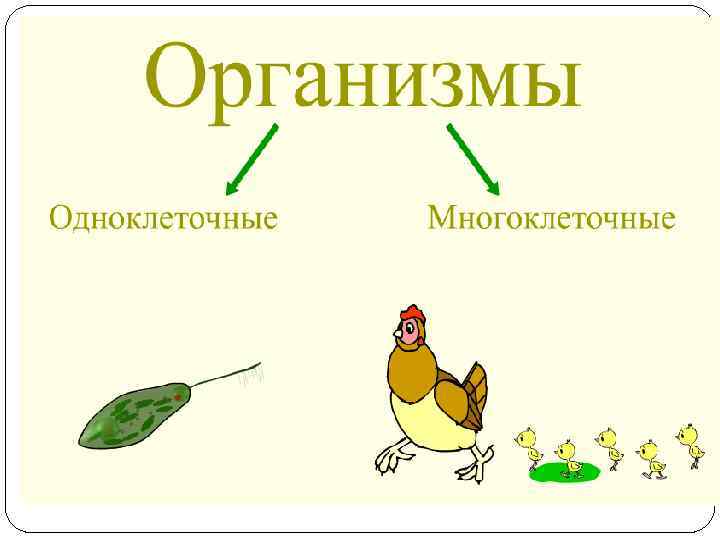 Организмы

Одноклеточные

Многоклеточные